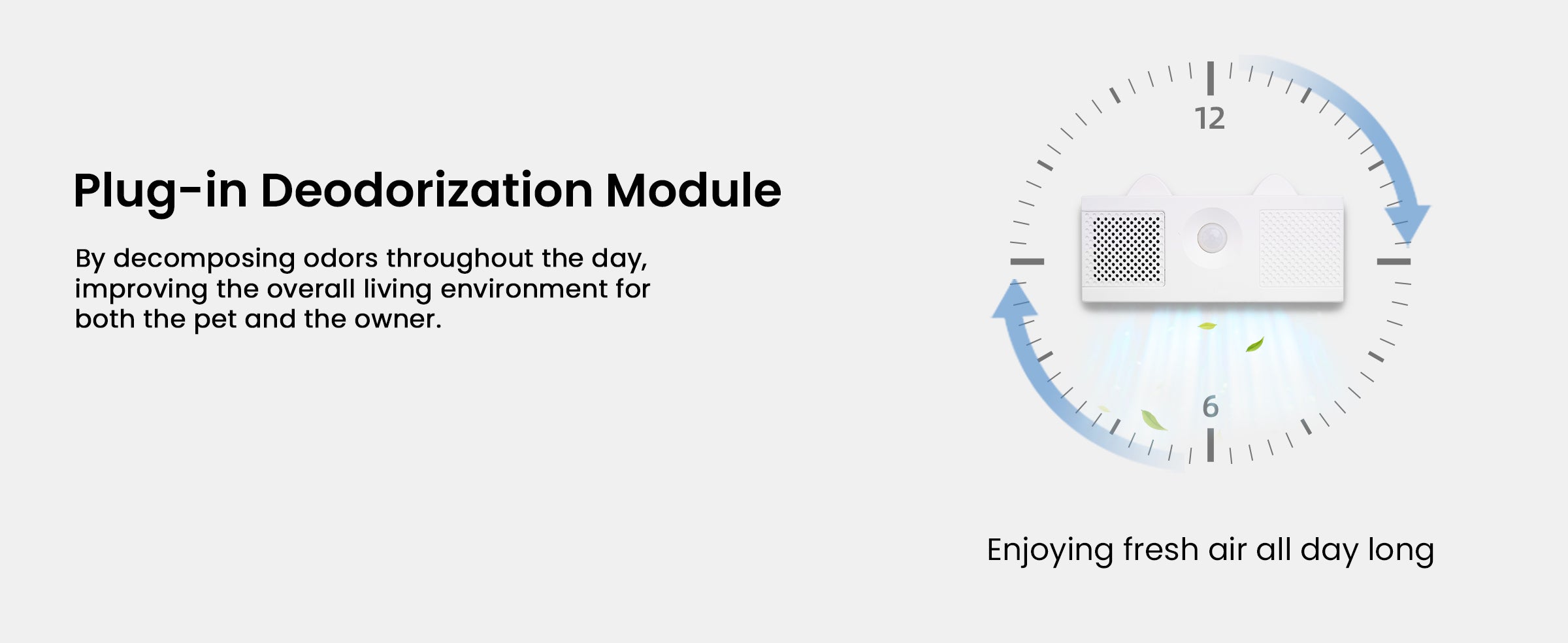 Plug-in Deodorization Module

By decomposing odors throughout the day, improving the overall living environment for both the pet and the owner.

12

6

Enjoying fresh air all day long